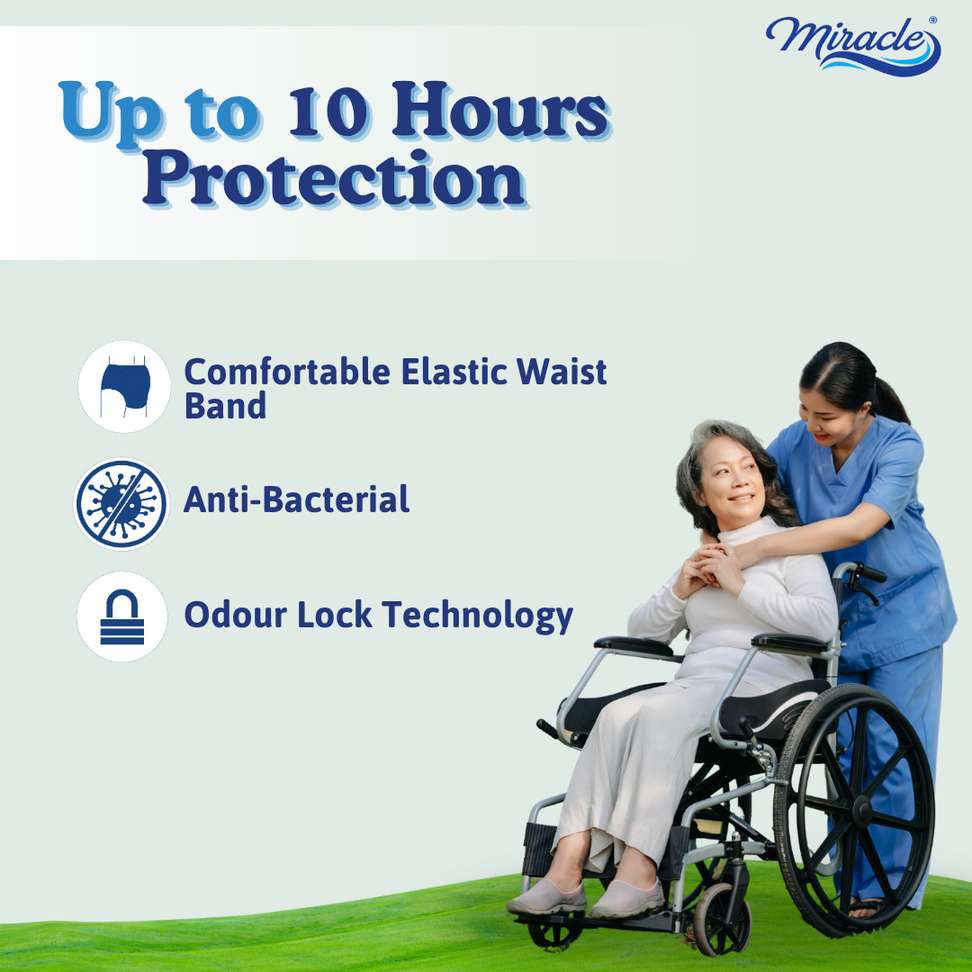 Miracle®

Up to 10 Hours Protection

Comfortable Elastic Waist Band

Anti-Bacterial

Odour Lock Technology